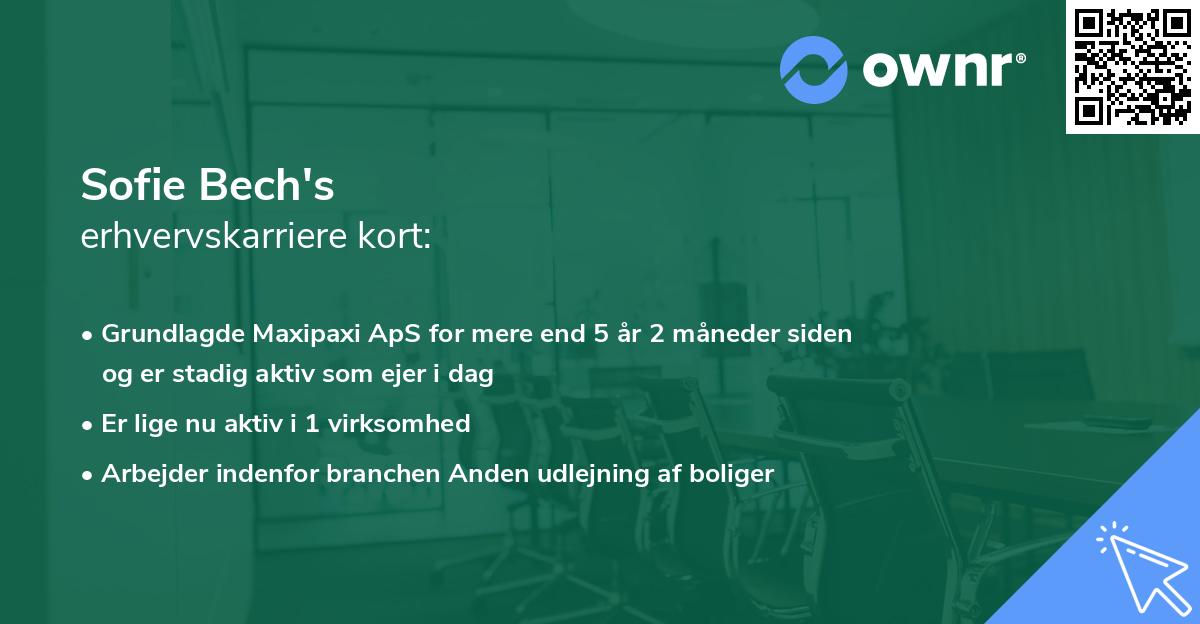 ownr®

Sofie Bech's
erhvervskarriere kort:

• Grundlagde Maxipaxi ApS for mere end 5 år 2 måneder siden og er stadig aktiv som ejer i dag
• Er lige nu aktiv i 1 virksomhed
• Arbejder indenfor branchen Anden udlejning af boliger